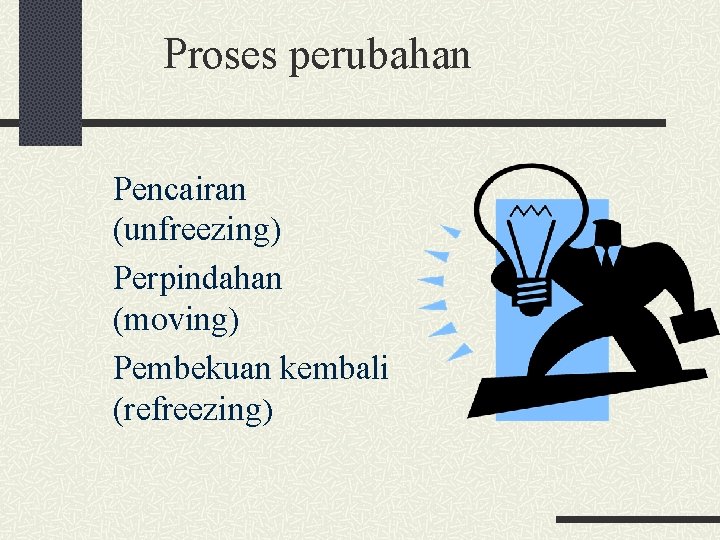 Proses perubahan

Pencairan (unfreezing)

Perpindahan (moving)

Pembekuan kembali (refreezing)